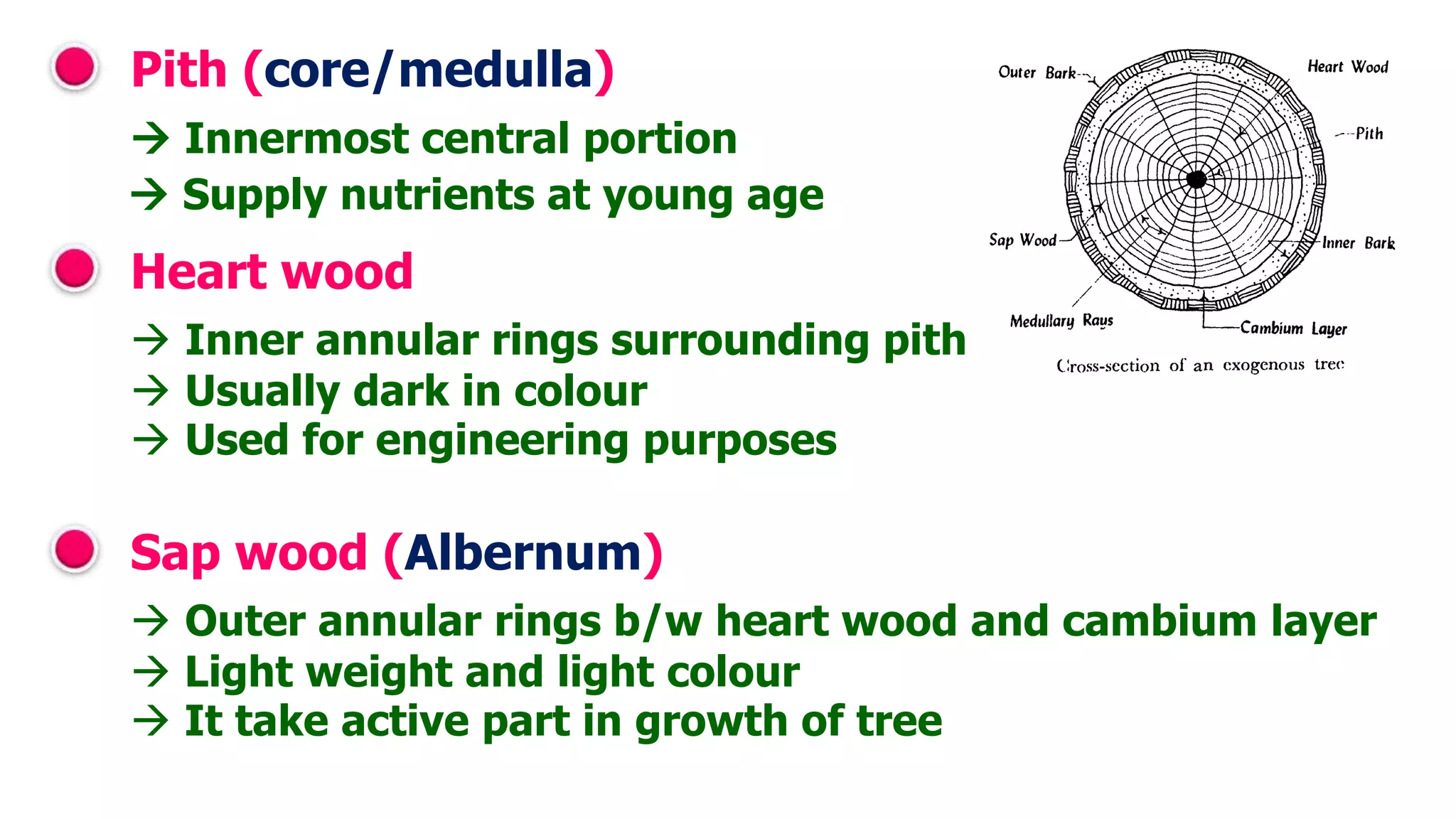 Pith (core/medulla)

→ Innermost central portion
→ Supply nutrients at young age

Heart wood

→ Inner annular rings surrounding pith
→ Usually dark in colour
→ Used for engineering purposes

Sap wood (Albernum)

→ Outer annular rings b/w heart wood and cambium layer
→ Light weight and light colour
→ It take active part in growth of tree

Outer Bark
Heart Wood
Pith
Sap Wood
Inner Bark
Medullary Rays
Cambium Layer

Cross-section of an exogenous tree